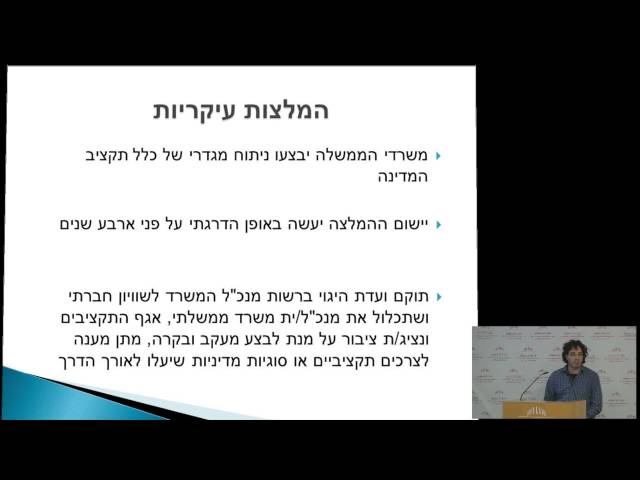 המלצות עיקריות

משרדי הממשלה יבצעו ניתוח מגדרי של כלל תקציב המדינה

יישום ההמלצה יעשה באופן הדרגתי על פני ארבע שנים

תוקם ועדת היגוי ברשות מנכ"ל המשרד לשוויון חברתי ושתכלול את מנכ"ל/ית משרד ממשלתי, אגף התקציבים ונציג/ת ציבור על מנת לבצע מעקב ובקרה, מתן מענה לצרכים תקציביים או סוגיות מדיניות שיעלו לאורך הדרך